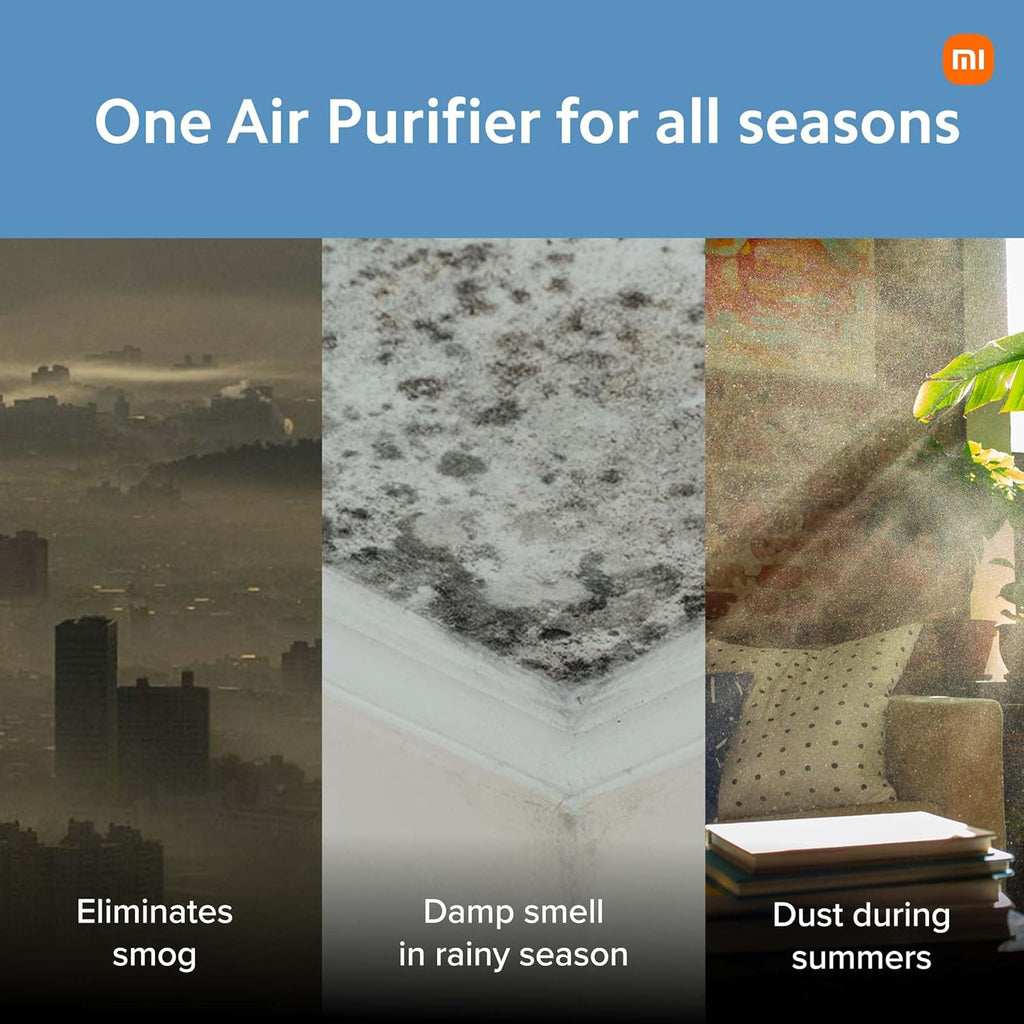 mi

One Air Purifier for all seasons

Eliminates smog

Damp smell in rainy season

Dust during summers